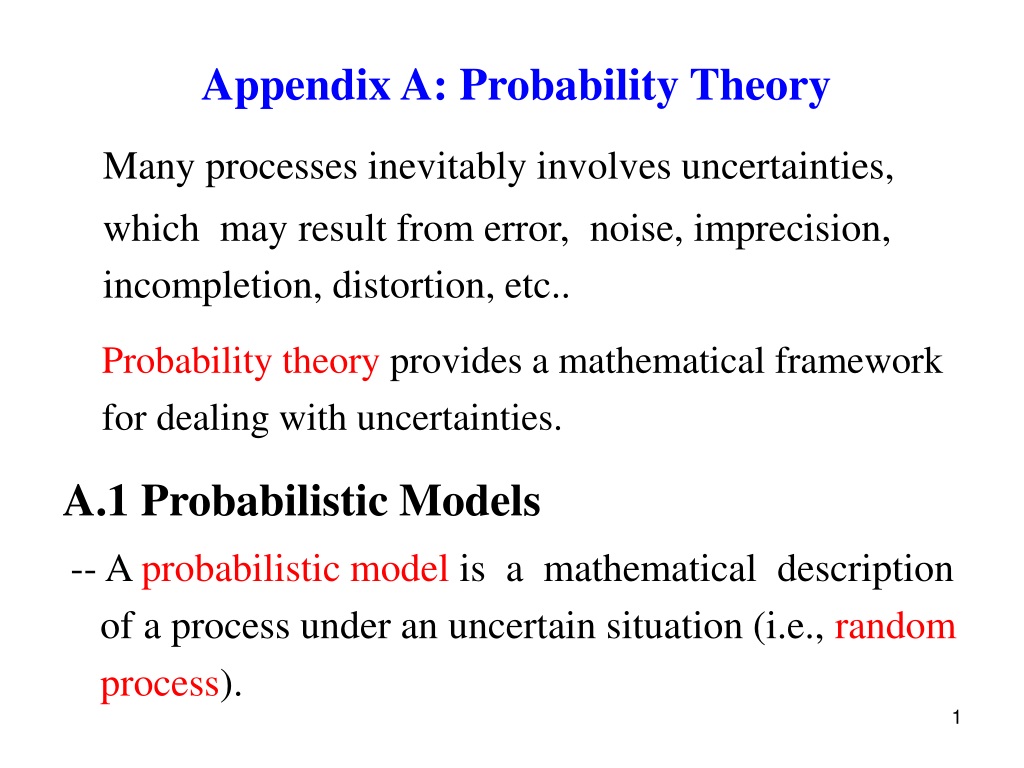 Appendix A: Probability Theory

Many processes inevitably involves uncertainties, which may result from error, noise, imprecision, incompletion, distortion, etc..

Probability theory provides a mathematical framework for dealing with uncertainties.

A.1 Probabilistic Models

-- A probabilistic model is a mathematical description of a process under an uncertain situation (i.e., random process).

1